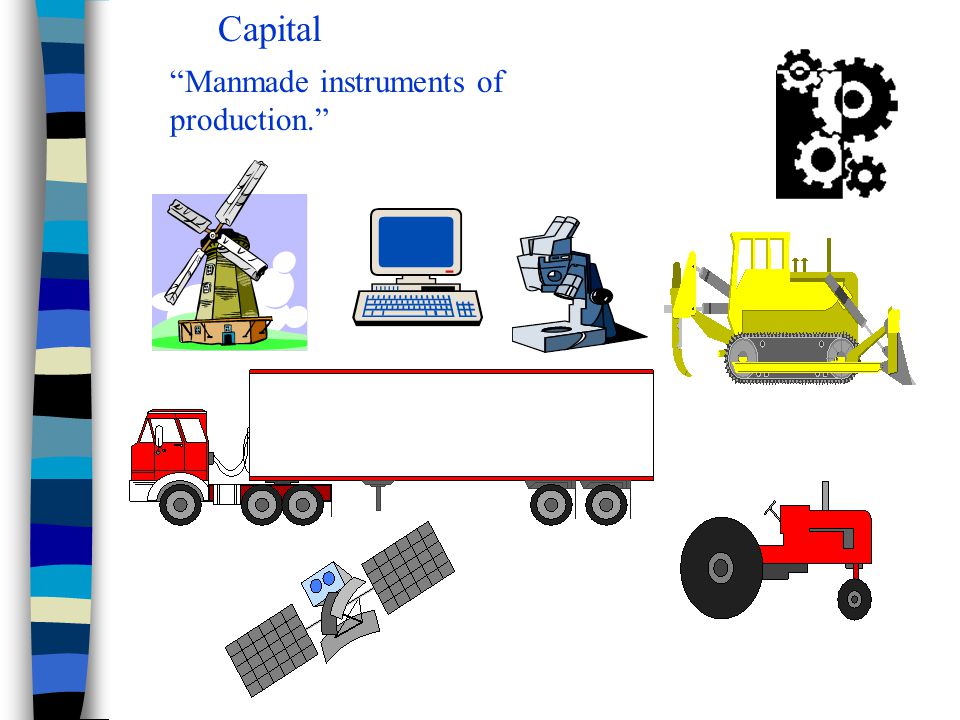 Capital

“Manmade instruments of production.”